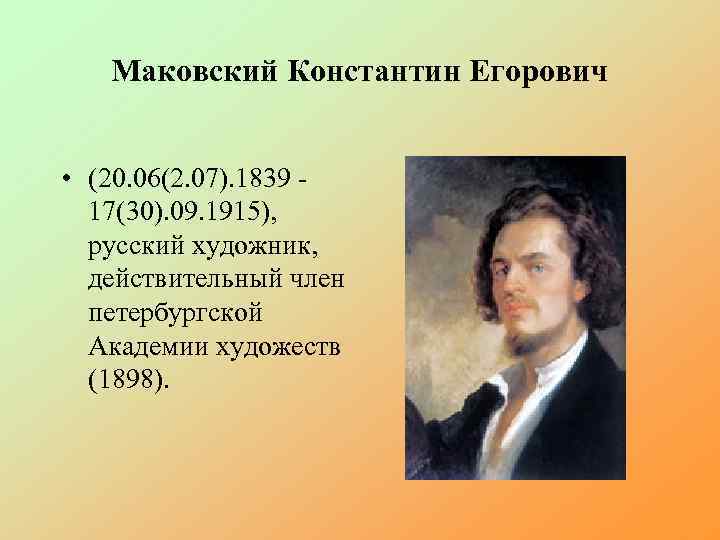 Маковский Константин Егорович

• (20.06(2.07).1839 - 17(30).09.1915), русский художник, действительный член петербургской Академии художеств (1898).